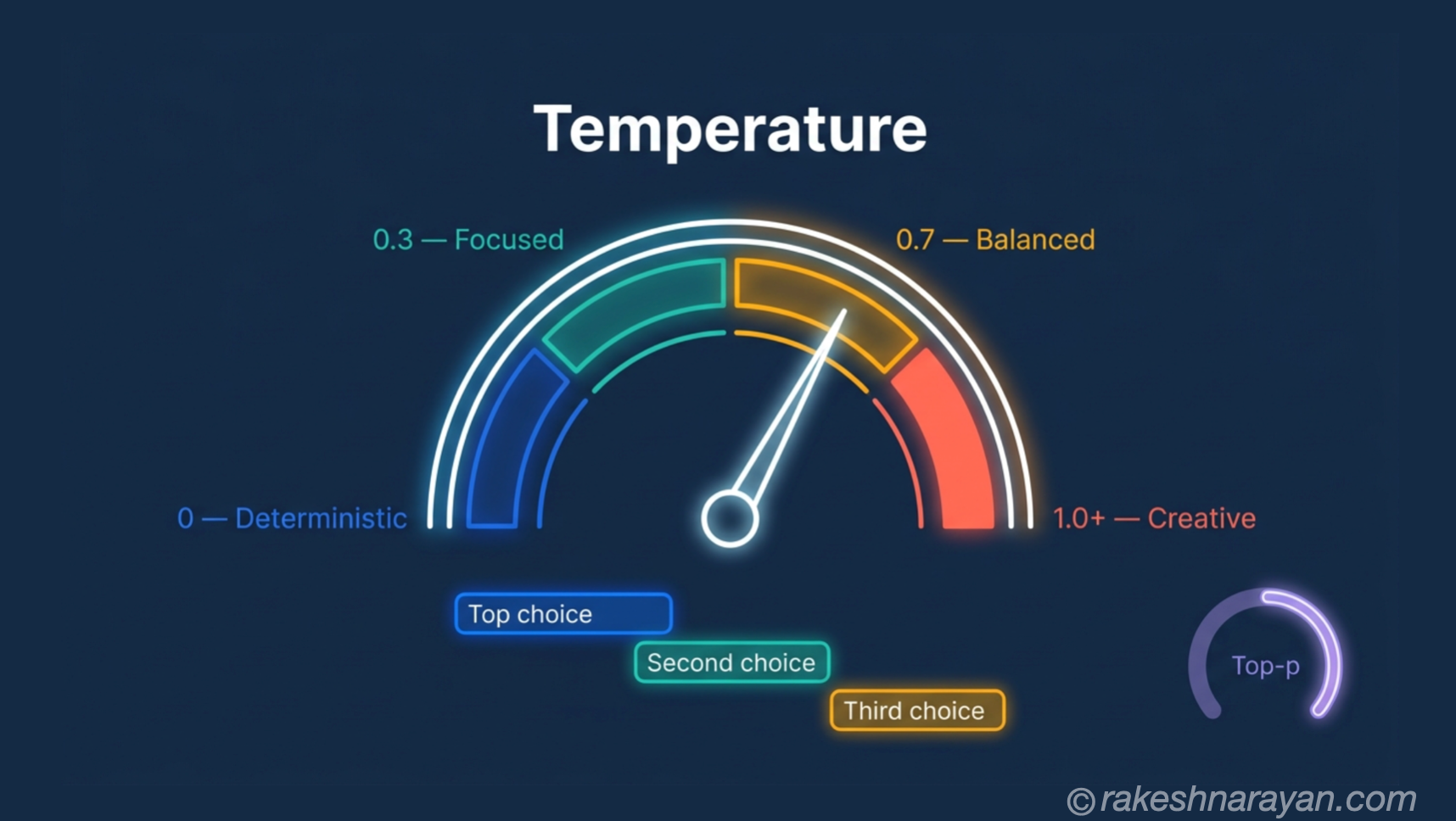 Temperature

0.3 — Focused

0.7 — Balanced

0 — Deterministic

1.0+ — Creative

Top choice

Second choice

Third choice

Top-p

©rakeshnarayan.com